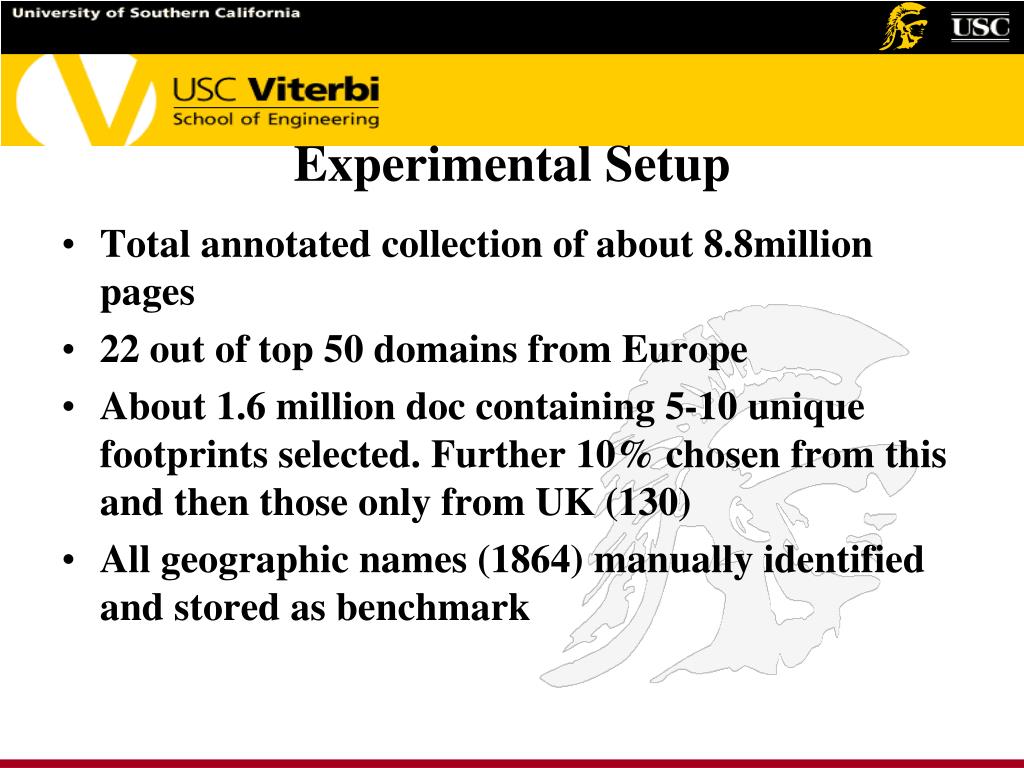 University of Southern California

USC

USC Viterbi
School of Engineering

Experimental Setup

• Total annotated collection of about 8.8million pages
• 22 out of top 50 domains from Europe
• About 1.6 million doc containing 5-10 unique footprints selected. Further 10% chosen from this and then those only from UK (130)
• All geographic names (1864) manually identified and stored as benchmark